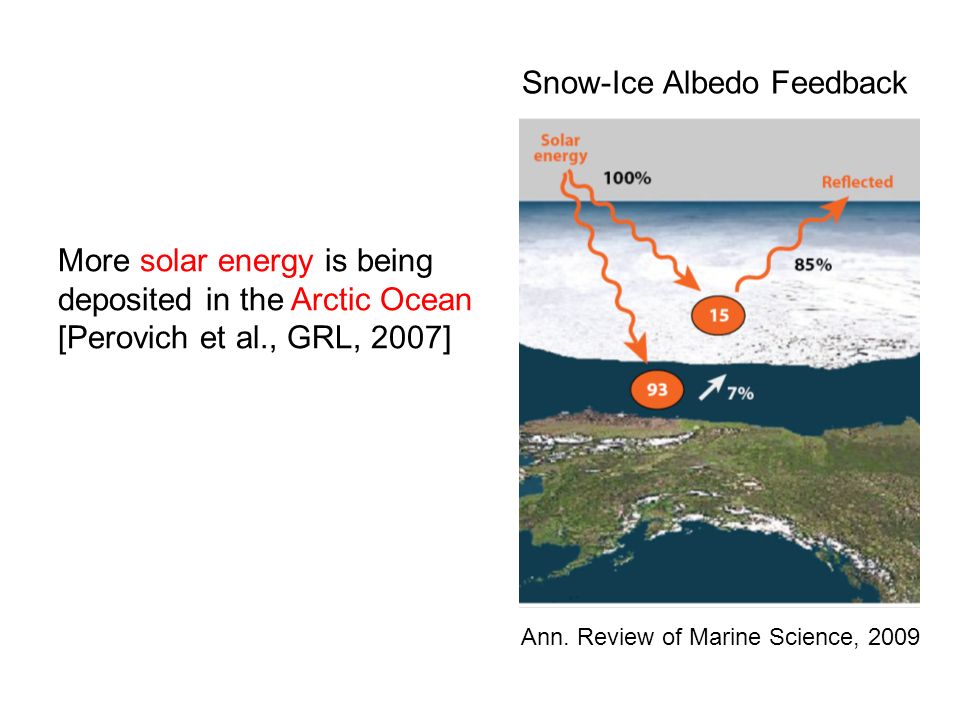 More solar energy is being deposited in the Arctic Ocean [Perovich et al., GRL, 2007]

Snow-Ice Albedo Feedback

Solar energy

100%

Reflected

85%

15

93

7%

Ann. Review of Marine Science, 2009